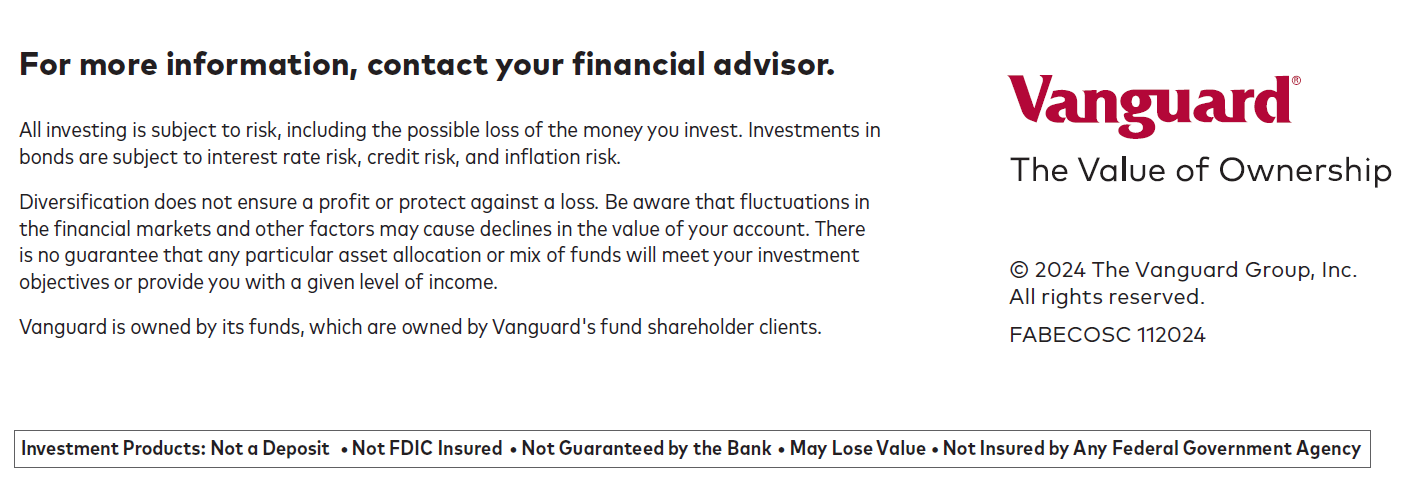 For more information, contact your financial advisor.

All investing is subject to risk, including the possible loss of the money you invest. Investments in bonds are subject to interest rate risk, credit risk, and inflation risk.

Diversification does not ensure a profit or protect against a loss. Be aware that fluctuations in the financial markets and other factors may cause declines in the value of your account. There is no guarantee that any particular asset allocation or mix of funds will meet your investment objectives or provide you with a given level of income.

Vanguard is owned by its funds, which are owned by Vanguard's fund shareholder clients.

Vanguard®

The Value of Ownership

© 2024 The Vanguard Group, Inc.
All rights reserved.

FABECOSC 112024

Investment Products: Not a Deposit • Not FDIC Insured • Not Guaranteed by the Bank • May Lose Value • Not Insured by Any Federal Government Agency